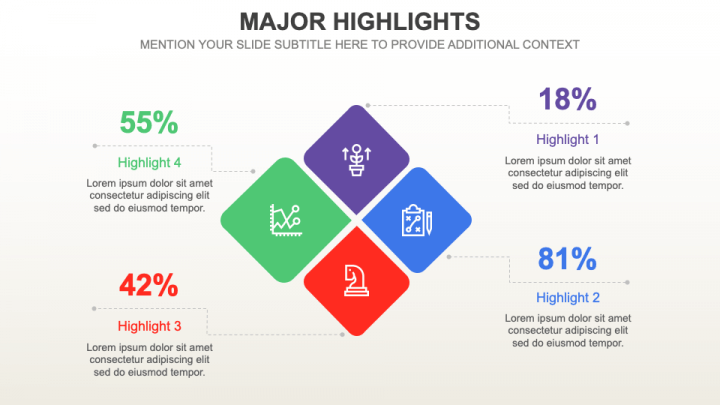 MAJOR HIGHLIGHTS

MENTION YOUR SLIDE SUBTITLE HERE TO PROVIDE ADDITIONAL CONTEXT

55%

Highlight 4

Lorem ipsum dolor sit amet consectetur adipiscing elit sed do eiusmod tempor.

42%

Highlight 3

Lorem ipsum dolor sit amet consectetur adipiscing elit sed do eiusmod tempor.

18%

Highlight 1

Lorem ipsum dolor sit amet consectetur adipiscing elit sed do eiusmod tempor.

81%

Highlight 2

Lorem ipsum dolor sit amet consectetur adipiscing elit sed do eiusmod tempor.